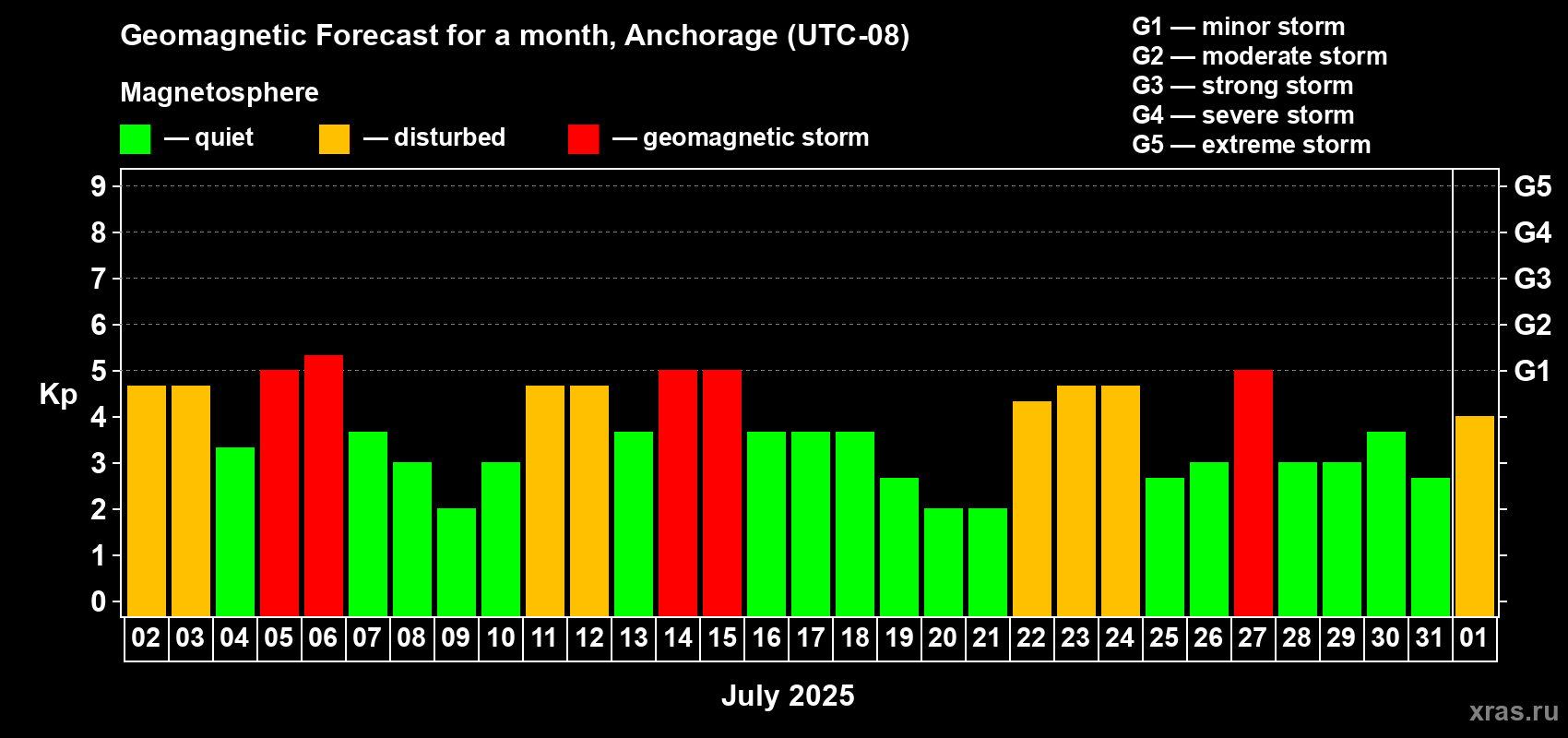 Geomagnetic Forecast for a month, Anchorage (UTC-08)

Magnetosphere

— quiet — disturbed — geomagnetic storm

G1 — minor storm
G2 — moderate storm
G3 — strong storm
G4 — severe storm
G5 — extreme storm

Kp

9
8
7
6
5
4
3
2
1
0

G5
G4
G3
G2
G1

02 03 04 05 06 07 08 09 10 11 12 13 14 15 16 17 18 19 20 21 22 23 24 25 26 27 28 29 30 31 01

July 2025

xras.ru